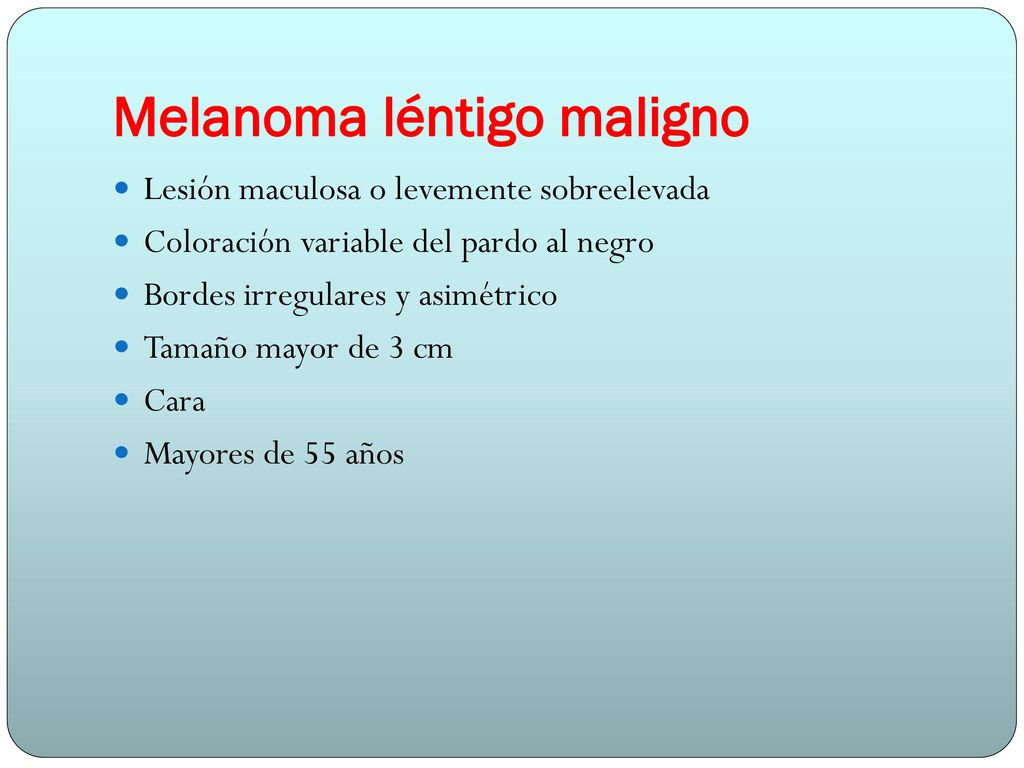 Melanoma léntigo maligno

- Lesión maculosa o levemente sobreelevada
- Coloración variable del pardo al negro
- Bordes irregulares y asimétrico
- Tamaño mayor de 3 cm
- Cara
- Mayores de 55 años